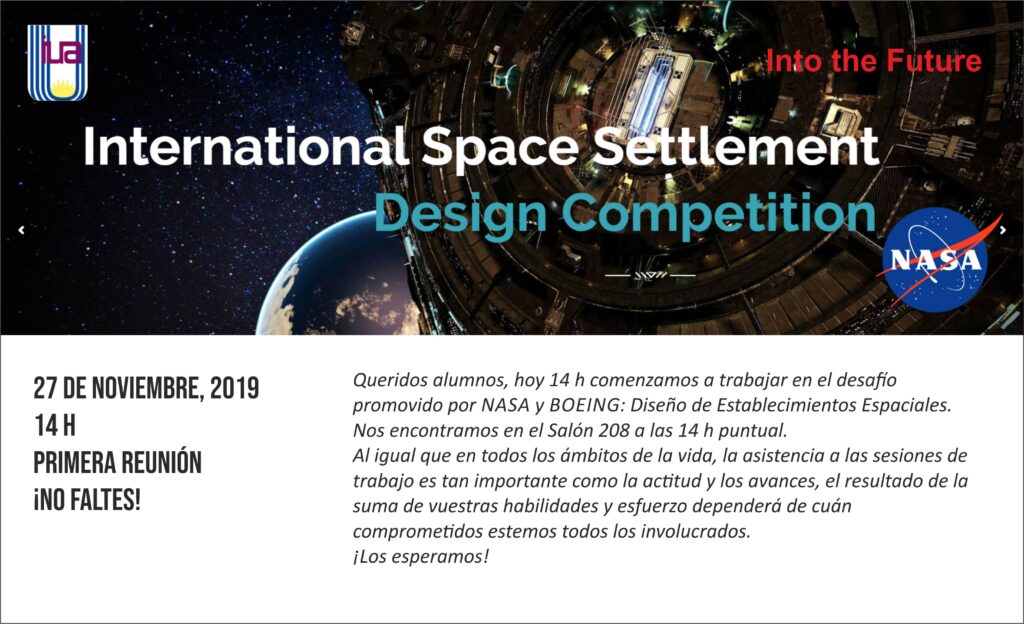 iua

Into the Future

International Space Settlement
Design Competition

NASA

27 DE NOVIEMBRE, 2019
14 H
PRIMERA REUNIÓN
¡NO FALTES!

Queridos alumnos, hoy 14 h comenzamos a trabajar en el desafío promovido por NASA y BOEING: Diseño de Establecimientos Espaciales.
Nos encontramos en el Salón 208 a las 14 h puntual.
Al igual que en todos los ámbitos de la vida, la asistencia a las sesiones de trabajo es tan importante como la actitud y los avances, el resultado de la suma de vuestras habilidades y esfuerzo dependerá de cuán comprometidos estemos todos los involucrados.
¡Los esperamos!